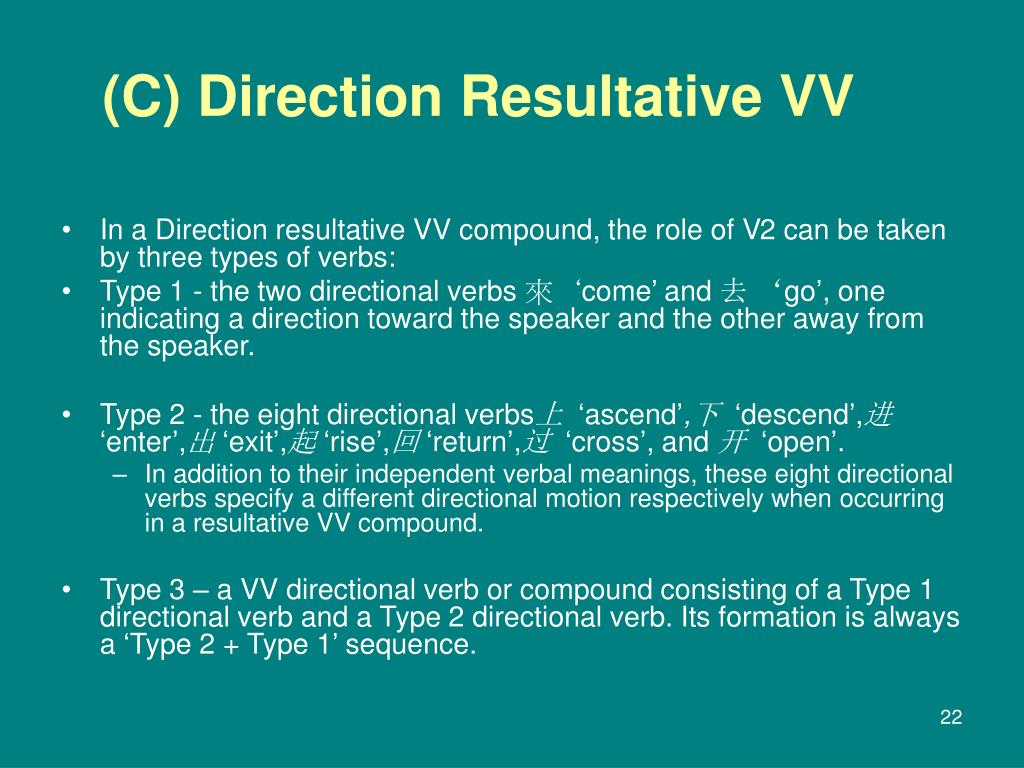 (C) Direction Resultative VV

• In a Direction resultative VV compound, the role of V2 can be taken by three types of verbs:
• Type 1 - the two directional verbs 來 ‘come’ and 去 ‘go’, one indicating a direction toward the speaker and the other away from the speaker.

• Type 2 - the eight directional verbs上 ‘ascend’,下 ‘descend’,进 ‘enter’,出 ‘exit’,起 ‘rise’,回 ‘return’,过 ‘cross’, and 开 ‘open’.
– In addition to their independent verbal meanings, these eight directional verbs specify a different directional motion respectively when occurring in a resultative VV compound.

• Type 3 – a VV directional verb or compound consisting of a Type 1 directional verb and a Type 2 directional verb. Its formation is always a ‘Type 2 + Type 1’ sequence.

22